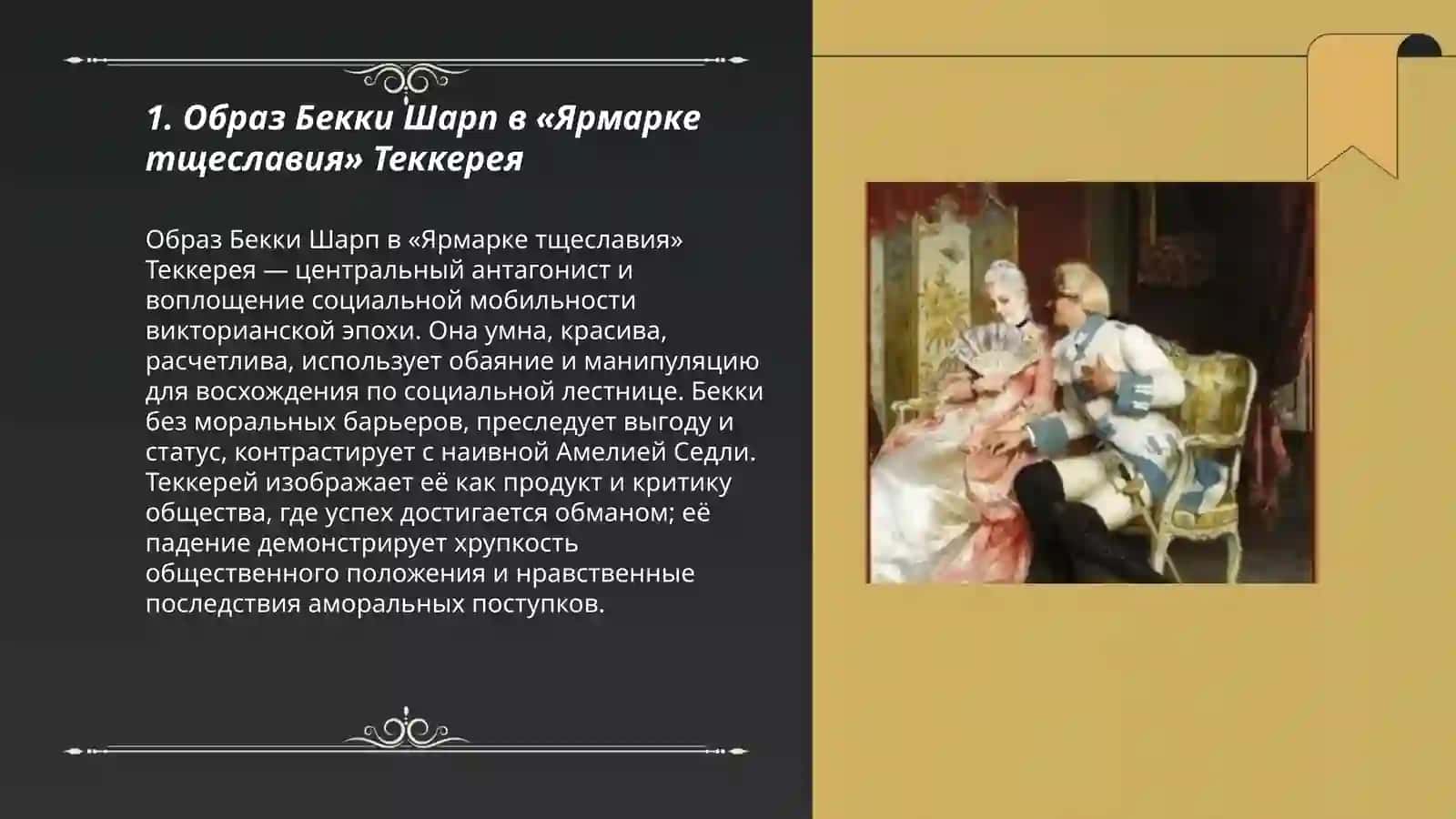 1. Образ Бекки Шарп в «Ярмарке тщеславия» Теккерея

Образ Бекки Шарп в «Ярмарке тщеславия» Теккерея — центральный антагонист и воплощение социальной мобильности викторианской эпохи. Она умна, красива, расчетлива, использует обаяние и манипуляцию для восхождения по социальной лестнице. Бекки без моральных барьеров, преследует выгоду и статус, контрастирует с наивной Амелией Седли. Теккерей изображает её как продукт и критику общества, где успех достигается обманом; её падение демонстрирует хрупкость общественного положения и нравственные последствия аморальных поступков.